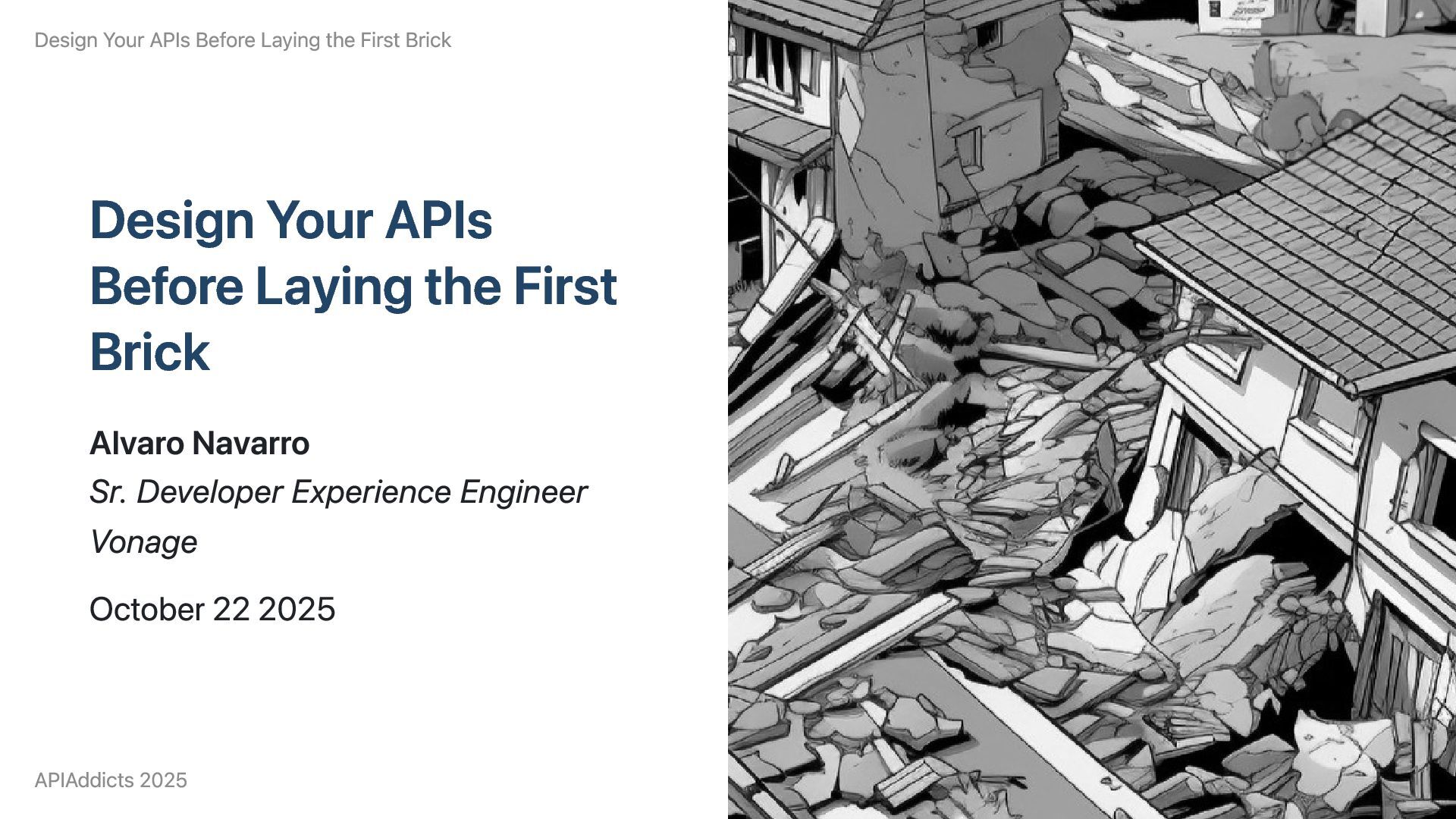 Design Your APIs Before Laying the First Brick

Design Your APIs Before Laying the First Brick

Alvaro Navarro

Sr. Developer Experience Engineer

Vonage

October 22 2025

APIAddicts 2025